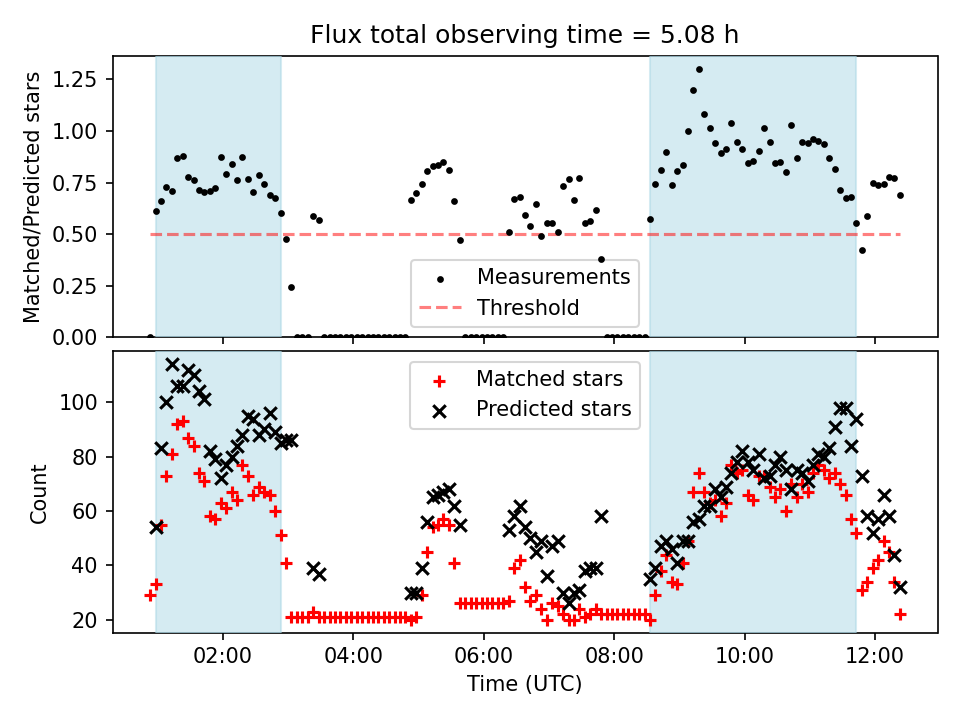 Flux total observing time = 5.08 h

Matched/Predicted stars

1.25
1.00
0.75
0.50
0.25
0.00

Measurements
Threshold

Count

100
80
60
40
20

Matched stars
Predicted stars

02:00
04:00
06:00
08:00
10:00
12:00

Time (UTC)